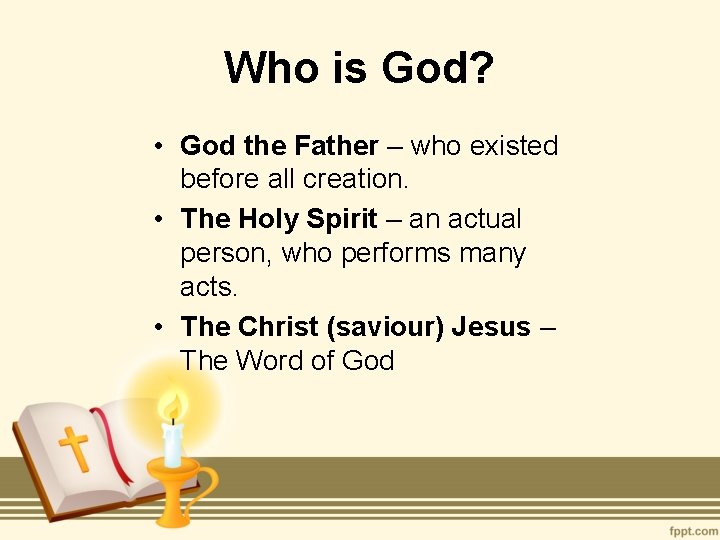 Who is God?

• God the Father – who existed before all creation.
• The Holy Spirit – an actual person, who performs many acts.
• The Christ (saviour) Jesus – The Word of God

fppt.com